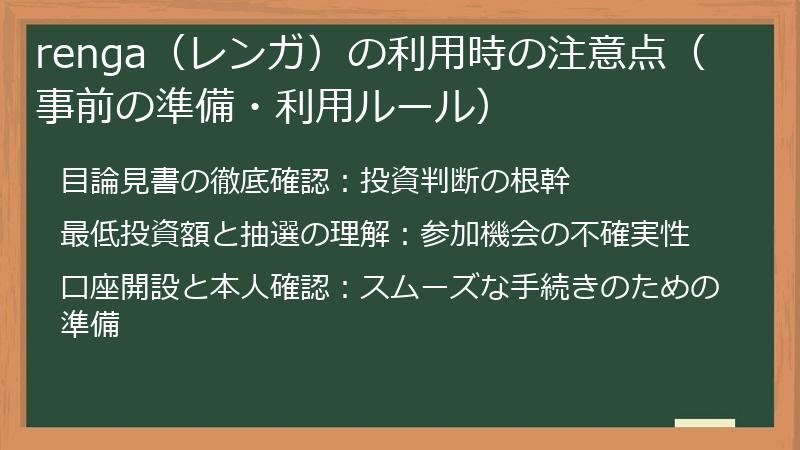 renga（レンガ）の利用時の注意点（事前の準備・利用ルール）

目論見書の徹底確認：投資判断の根幹

最低投資額と抽選の理解：参加機会の不確実性

口座開設と本人確認：スムーズな手続きのための準備